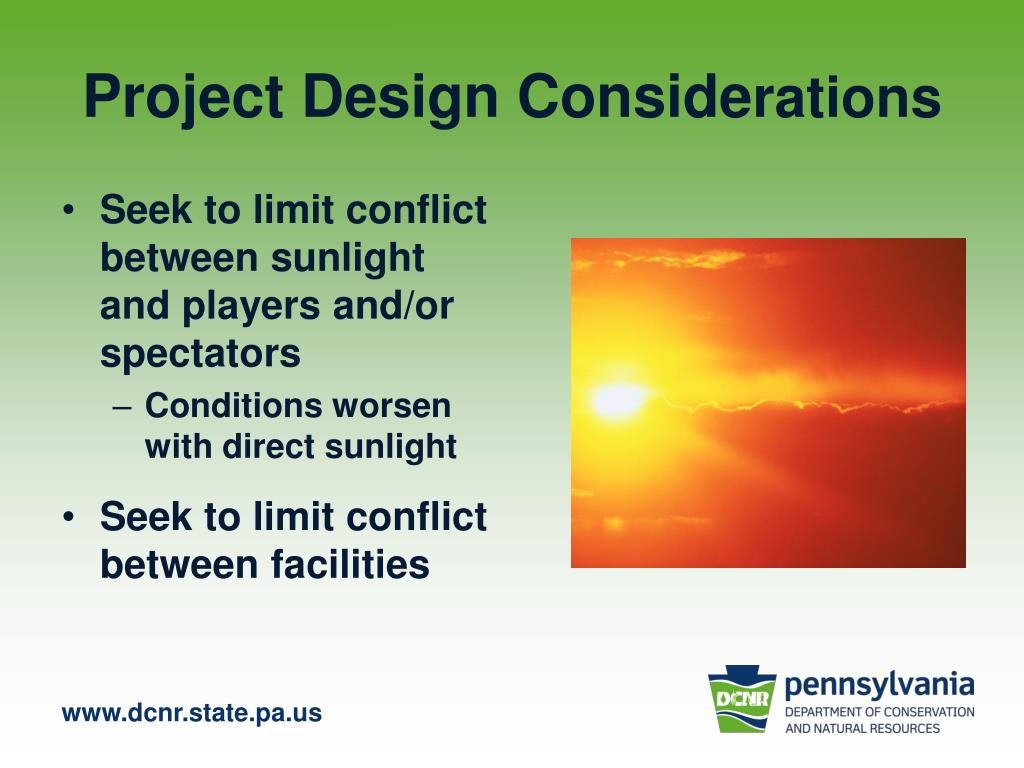 Project Design Considerations

• Seek to limit conflict between sunlight and players and/or spectators
– Conditions worsen with direct sunlight

• Seek to limit conflict between facilities

www.dcnr.state.pa.us

DCNR pennsylvania
DEPARTMENT OF CONSERVATION AND NATURAL RESOURCES